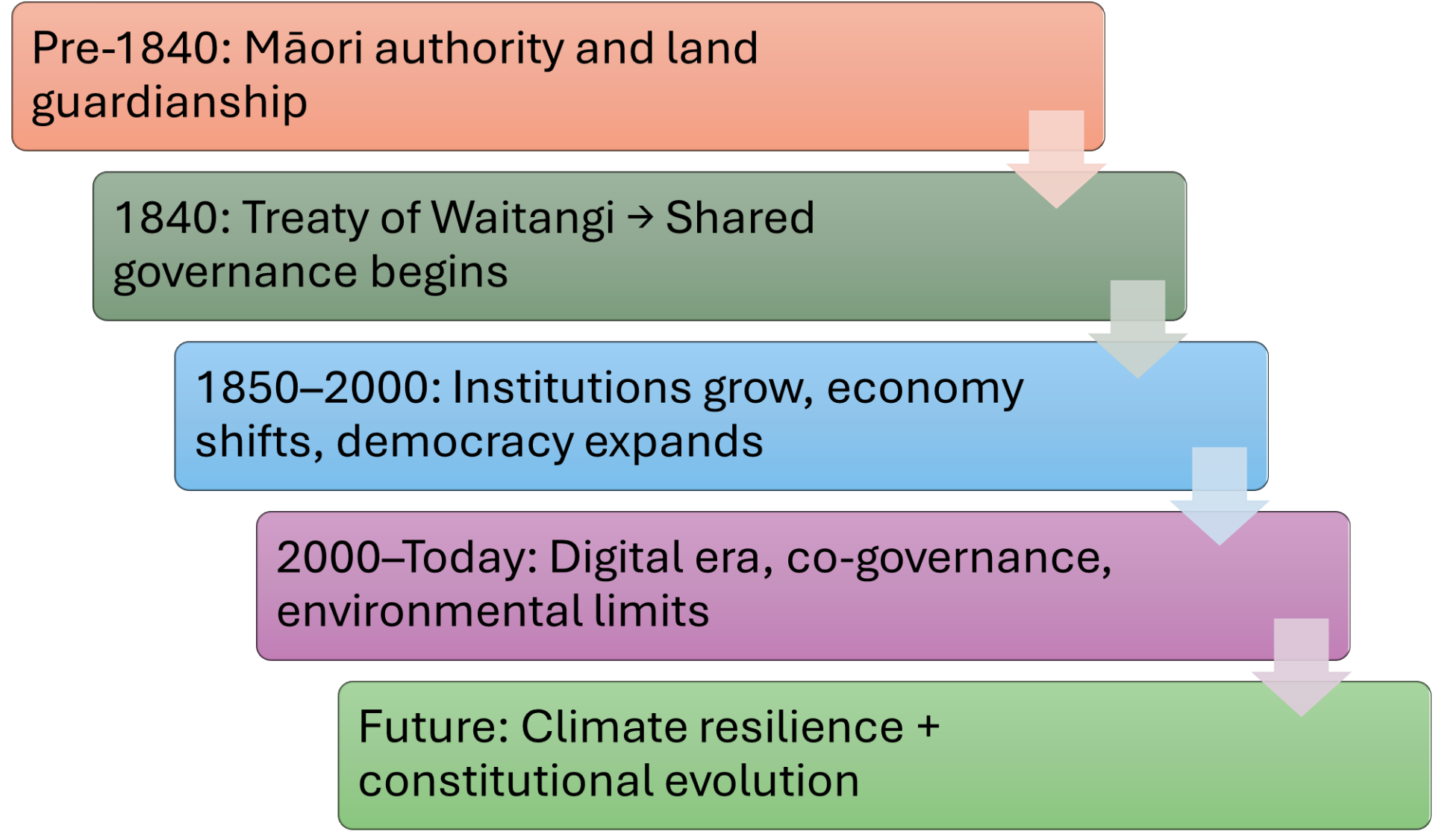 Pre-1840: Māori authority and land guardianship

1840: Treaty of Waitangi → Shared governance begins

1850–2000: Institutions grow, economy shifts, democracy expands

2000–Today: Digital era, co-governance, environmental limits

Future: Climate resilience + constitutional evolution